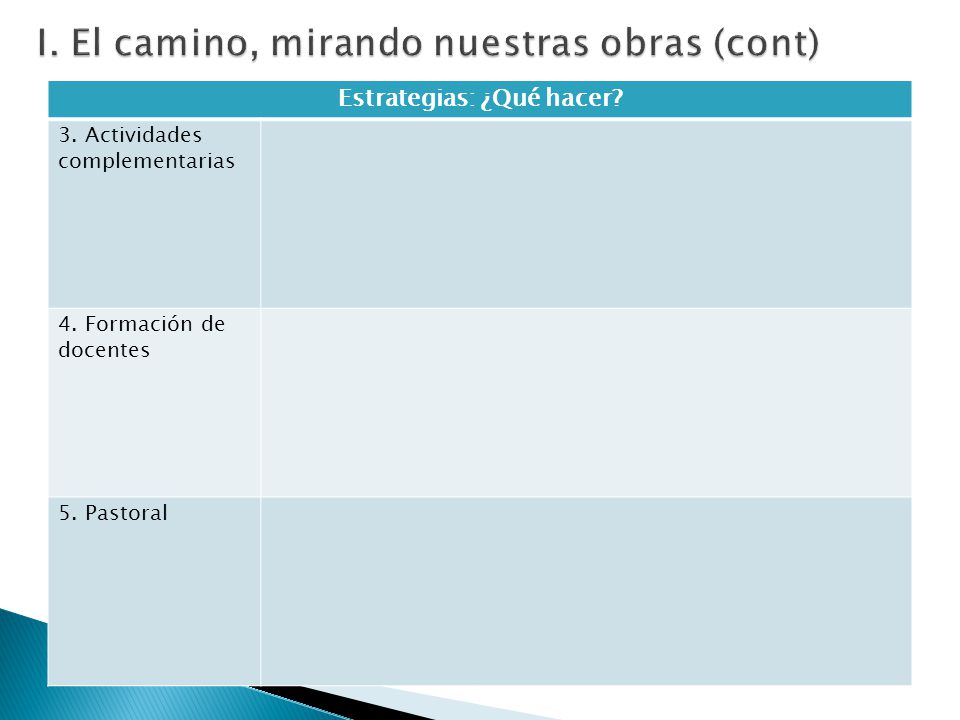 I. El camino, mirando nuestras obras (cont)

| Estrategias: ¿Qué hacer? | |
|---|---|
| 3. Actividades complementarias | |
| 4. Formación de docentes | |
| 5. Pastoral | |